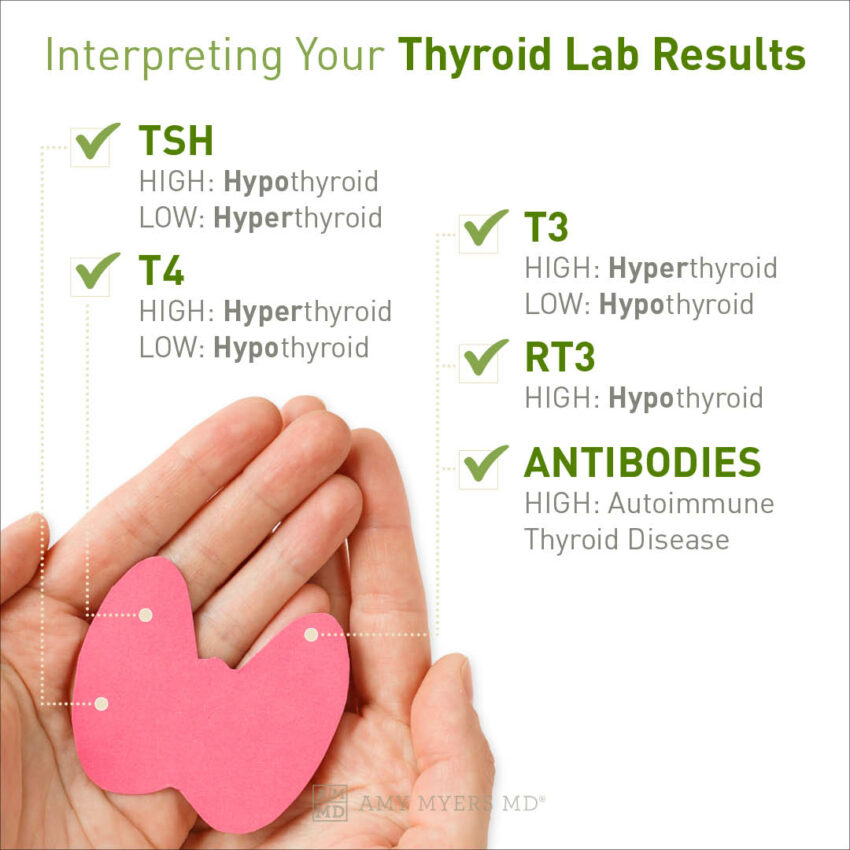 Interpreting Your Thyroid Lab Results

TSH
HIGH: Hypothyroid
LOW: Hyperthyroid

T4
HIGH: Hyperthyroid
LOW: Hypothyroid

T3
HIGH: Hyperthyroid
LOW: Hypothyroid

RT3
HIGH: Hypothyroid

ANTIBODIES
HIGH: Autoimmune Thyroid Disease

AM MD AMY MYERS MD®